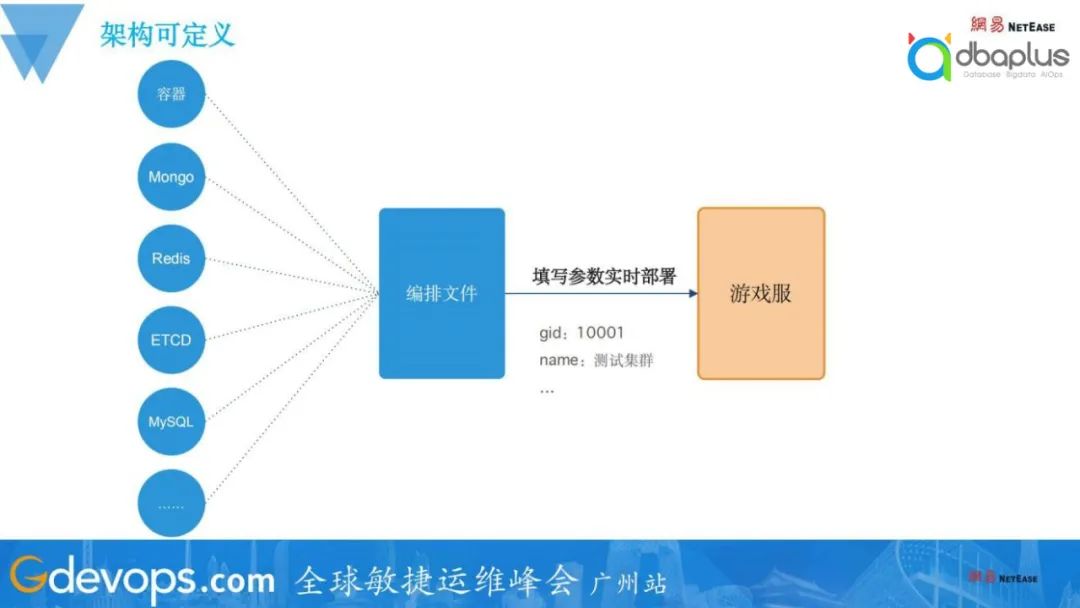 架构可定义

網易 NETEASE
dbaplus
Database Bigdata AIOps

容器

Mongo

Redis

ETCD

MySQL

……

编排文件

填写参数实时部署

gid：10001
name：测试集群
…

游戏服

Gdevops.com 全球敏捷运维峰会 广州站

網易 NETEASE